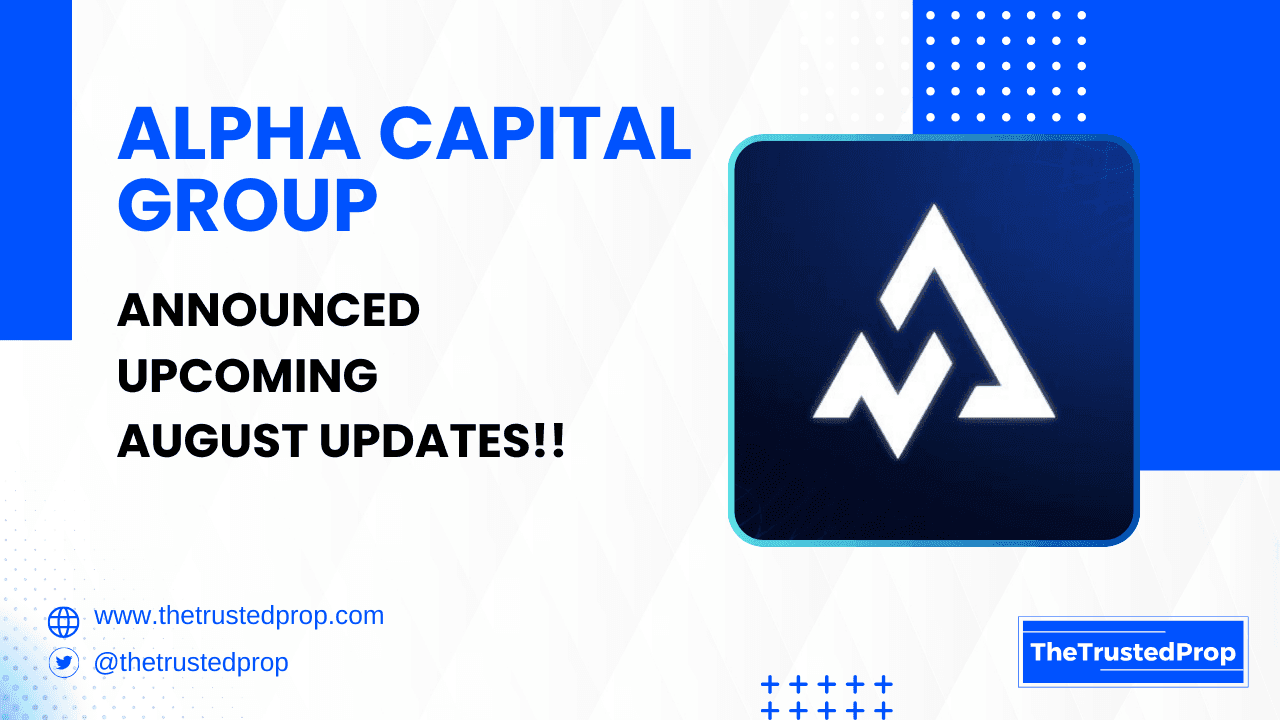 ALPHA CAPITAL GROUP

ANNOUNCED UPCOMING AUGUST UPDATES!!

www.thetrustedprop.com

@thetrustedprop

TheTrustedProp